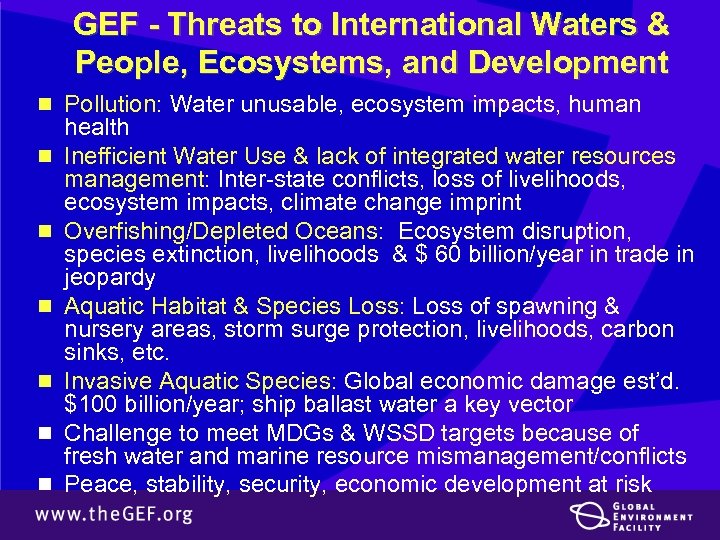 GEF - Threats to International Waters & People, Ecosystems, and Development

- Pollution: Water unusable, ecosystem impacts, human health
- Inefficient Water Use & lack of integrated water resources management: Inter-state conflicts, loss of livelihoods, ecosystem impacts, climate change imprint
- Overfishing/Depleted Oceans: Ecosystem disruption, species extinction, livelihoods & $ 60 billion/year in trade in jeopardy
- Aquatic Habitat & Species Loss: Loss of spawning & nursery areas, storm surge protection, livelihoods, carbon sinks, etc.
- Invasive Aquatic Species: Global economic damage est'd. $100 billion/year; ship ballast water a key vector
- Challenge to meet MDGs & WSSD targets because of fresh water and marine resource mismanagement/conflicts
- Peace, stability, security, economic development at risk

www.theGEF.org

GLOBAL ENVIRONMENT FACILITY